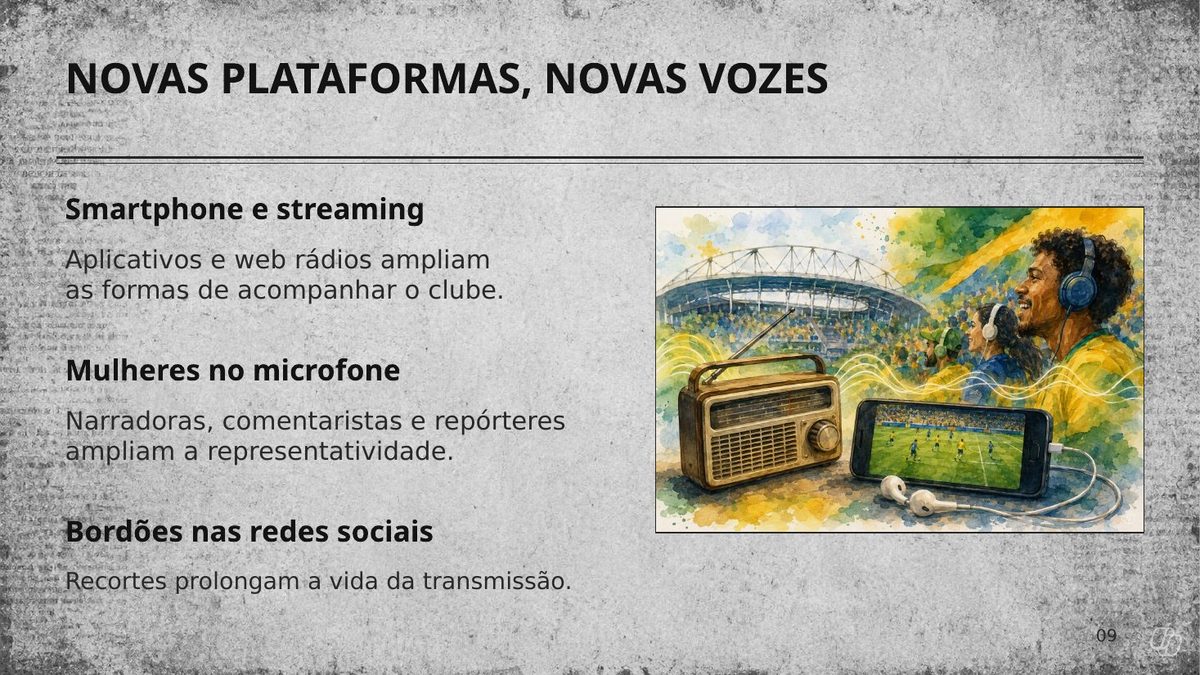 NOVAS PLATAFORMAS, NOVAS VOZES

Smartphone e streaming

Aplicativos e web rádios ampliam as formas de acompanhar o clube.

Mulheres no microfone

Narradoras, comentaristas e repórteres ampliam a representatividade.

Bordões nas redes sociais

Recortes prolongam a vida da transmissão.

09